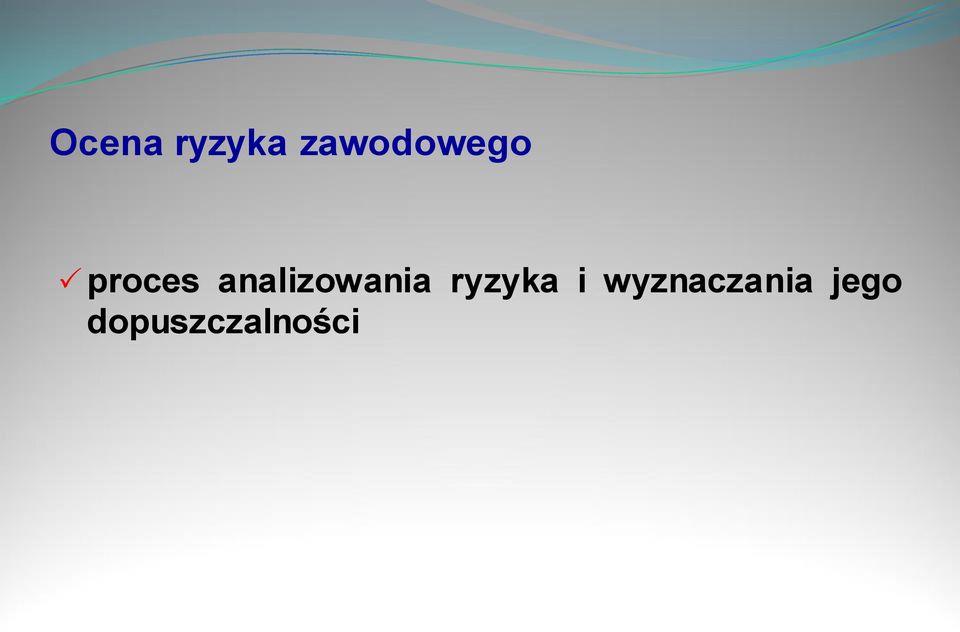 Ocena ryzyka zawodowego

✓ proces analizowania ryzyka i wyznaczania jego dopuszczalności